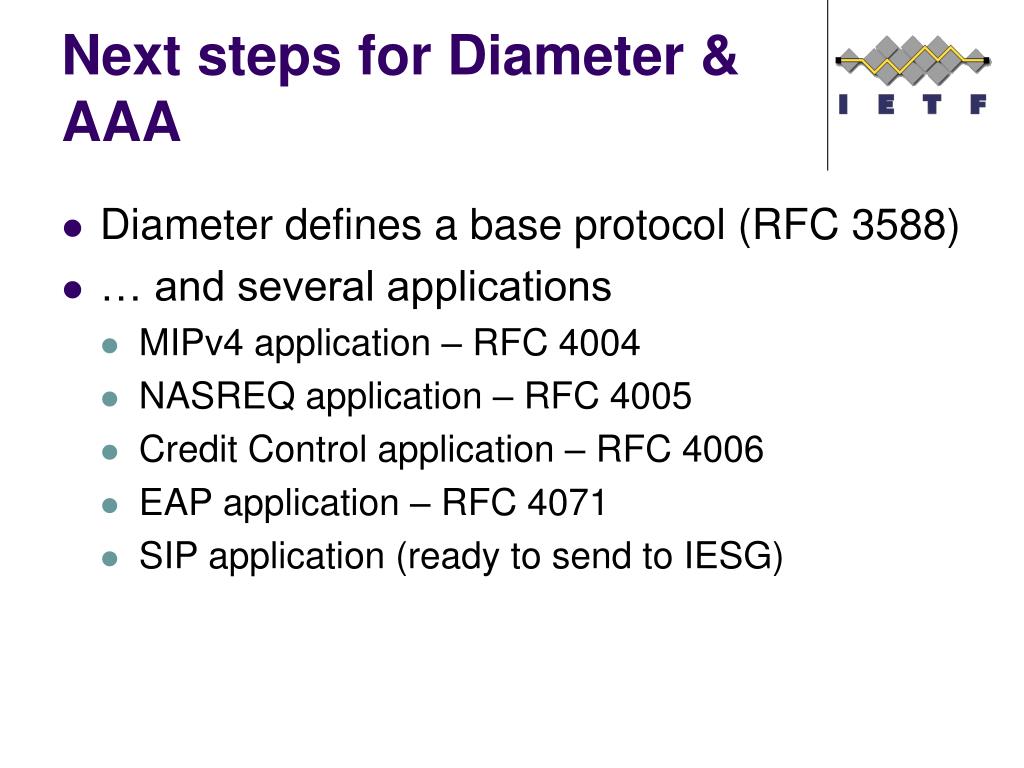 Next steps for Diameter & AAA

I E T F

- Diameter defines a base protocol (RFC 3588)
- … and several applications
  - MIPv4 application – RFC 4004
  - NASREQ application – RFC 4005
  - Credit Control application – RFC 4006
  - EAP application – RFC 4071
  - SIP application (ready to send to IESG)